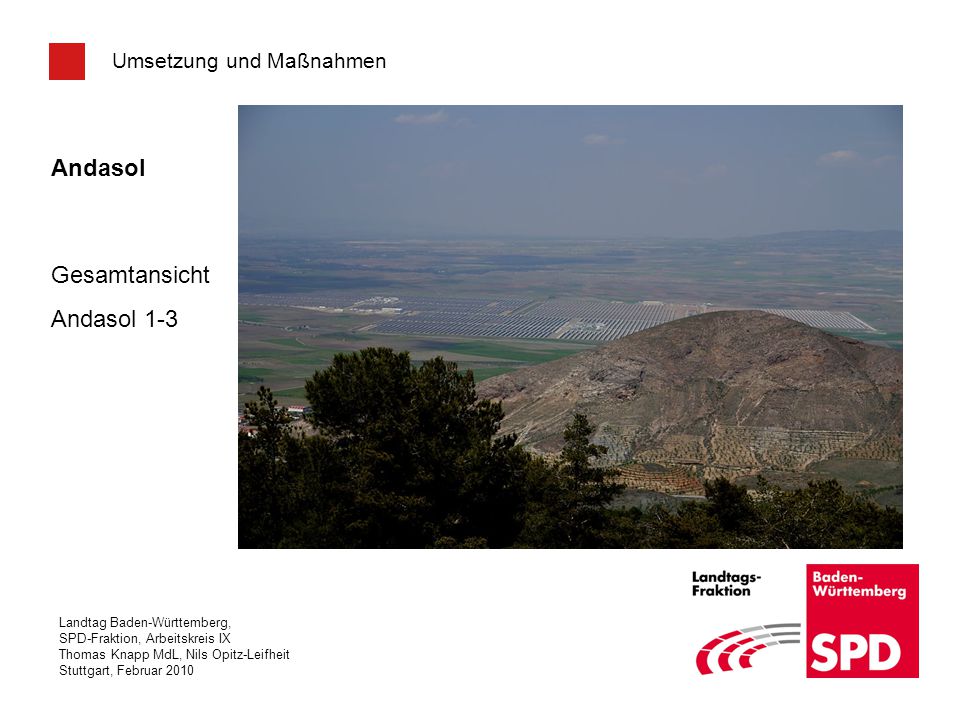 Umsetzung und Maßnahmen

Andasol

Gesamtansicht

Andasol 1-3

Landtag Baden-Württemberg,
SPD-Fraktion, Arbeitskreis IX
Thomas Knapp MdL, Nils Opitz-Leifheit
Stuttgart, Februar 2010

Landtags-Fraktion

Baden-Württemberg

SPD